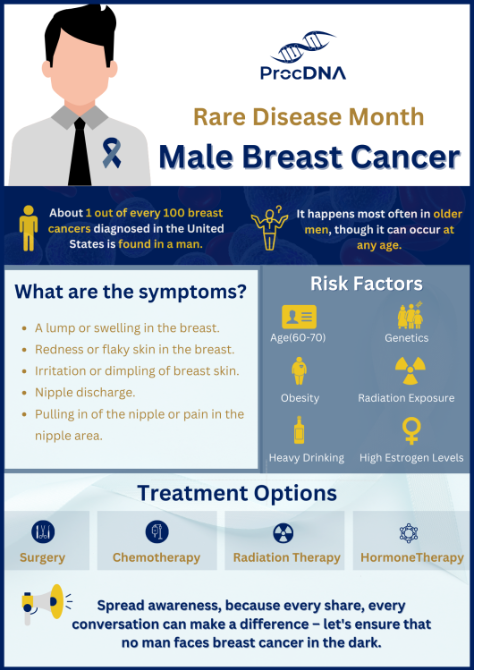 ProcDNA

Rare Disease Month

Male Breast Cancer

About 1 out of every 100 breast cancers diagnosed in the United States is found in a man.

It happens most often in older men, though it can occur at any age.

What are the symptoms?

- A lump or swelling in the breast.
- Redness or flaky skin in the breast.
- Irritation or dimpling of breast skin.
- Nipple discharge.
- Pulling in of the nipple or pain in the nipple area.

Risk Factors

Age(60-70)

Genetics

Obesity

Radiation Exposure

Heavy Drinking

High Estrogen Levels

Treatment Options

Surgery

Chemotherapy

Radiation Therapy

HormoneTherapy

Spread awareness, because every share, every conversation can make a difference – let's ensure that no man faces breast cancer in the dark.